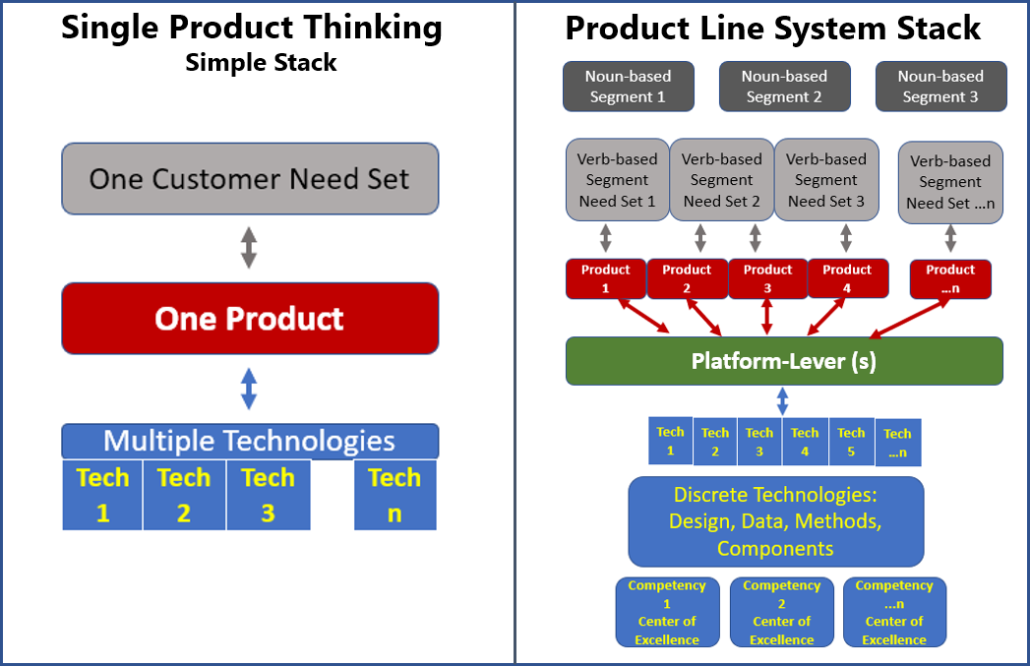 Single Product Thinking
Simple Stack

One Customer Need Set

One Product

Multiple Technologies

Tech 1
Tech 2
Tech 3
Tech n

Product Line System Stack

Noun-based Segment 1
Noun-based Segment 2
Noun-based Segment 3

Verb-based Segment Need Set 1
Verb-based Segment Need Set 2
Verb-based Segment Need Set 3
Verb-based Segment Need Set …n

Product 1
Product 2
Product 3
Product 4
Product …n

Platform-Lever (s)

Tech 1
Tech 2
Tech 3
Tech 4
Tech 5
Tech …n

Discrete Technologies: Design, Data, Methods, Components

Competency 1 Center of Excellence
Competency 2 Center of Excellence
Competency …n Center of Excellence